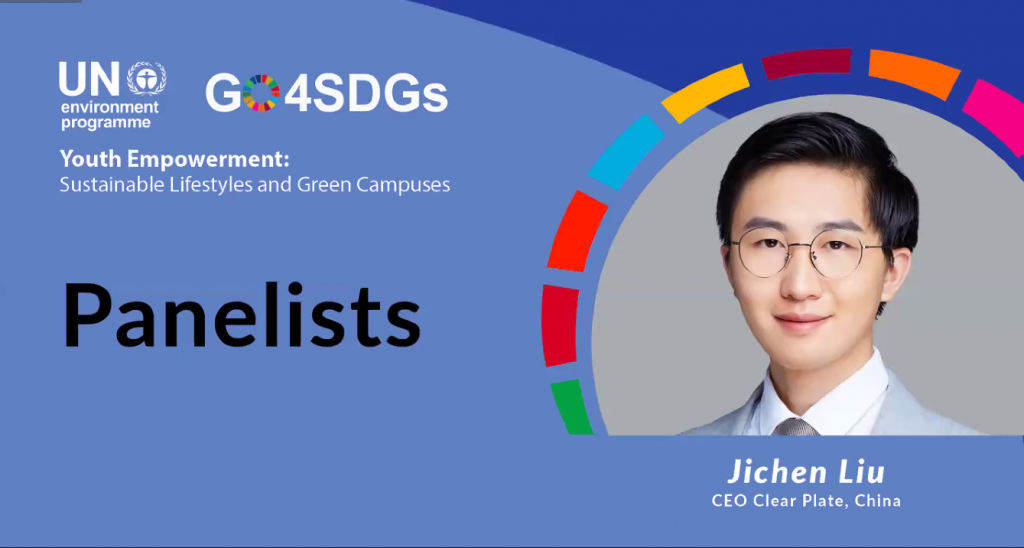 UN environment programme

GO4SDGs

Youth Empowerment:
Sustainable Lifestyles and Green Campuses

Panelists

Jichen Liu
CEO Clear Plate, China